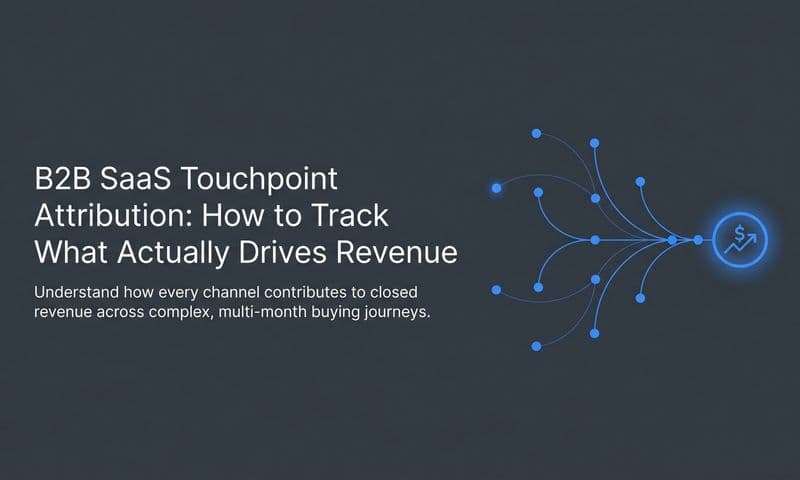 B2B SaaS Touchpoint Attribution: How to Track What Actually Drives Revenue

Understand how every channel contributes to closed revenue across complex, multi-month buying journeys.

$